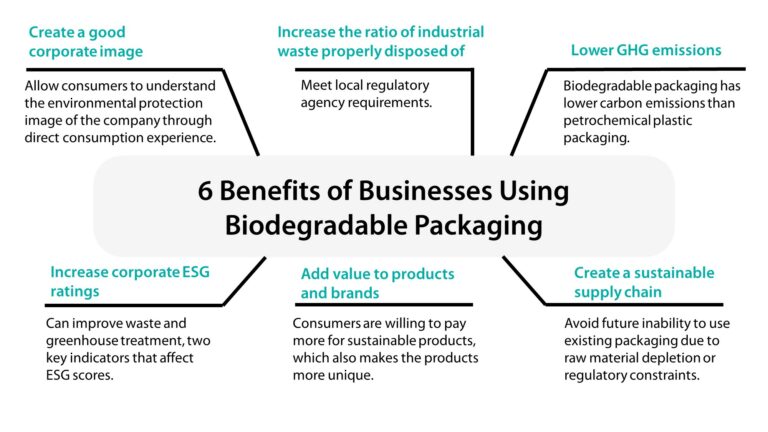 Create a good corporate image

Allow consumers to understand the environmental protection image of the company through direct consumption experience.

Increase the ratio of industrial waste properly disposed of

Meet local regulatory agency requirements.

Lower GHG emissions

Biodegradable packaging has lower carbon emissions than petrochemical plastic packaging.

6 Benefits of Businesses Using Biodegradable Packaging

Increase corporate ESG ratings

Can improve waste and greenhouse treatment, two key indicators that affect ESG scores.

Add value to products and brands

Consumers are willing to pay more for sustainable products, which also makes the products more unique.

Create a sustainable supply chain

Avoid future inability to use existing packaging due to raw material depletion or regulatory constraints.